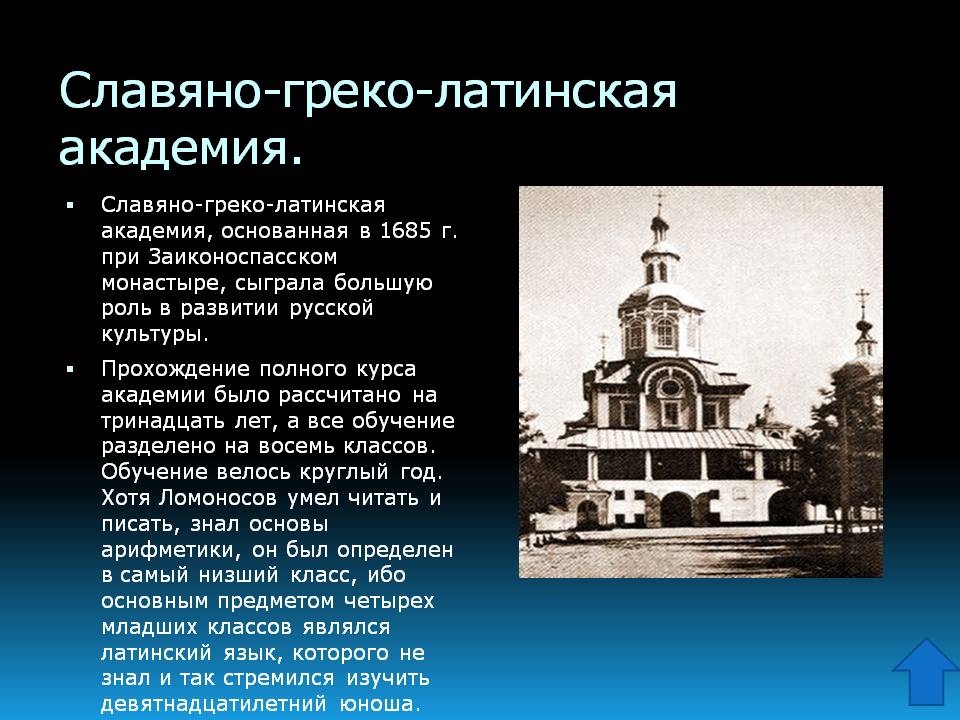 Славяно-греко-латинская академия.

▪ Славяно-греко-латинская академия, основанная в 1685 г. при Заиконоспасском монастыре, сыграла большую роль в развитии русской культуры.

▪ Прохождение полного курса академии было рассчитано на тринадцать лет, а все обучение разделено на восемь классов. Обучение велось круглый год. Хотя Ломоносов умел читать и писать, знал основы арифметики, он был определен в самый низший класс, ибо основным предметом четырех младших классов являлся латинский язык, которого не знал и так стремился изучить девятнадцатилетний юноша.